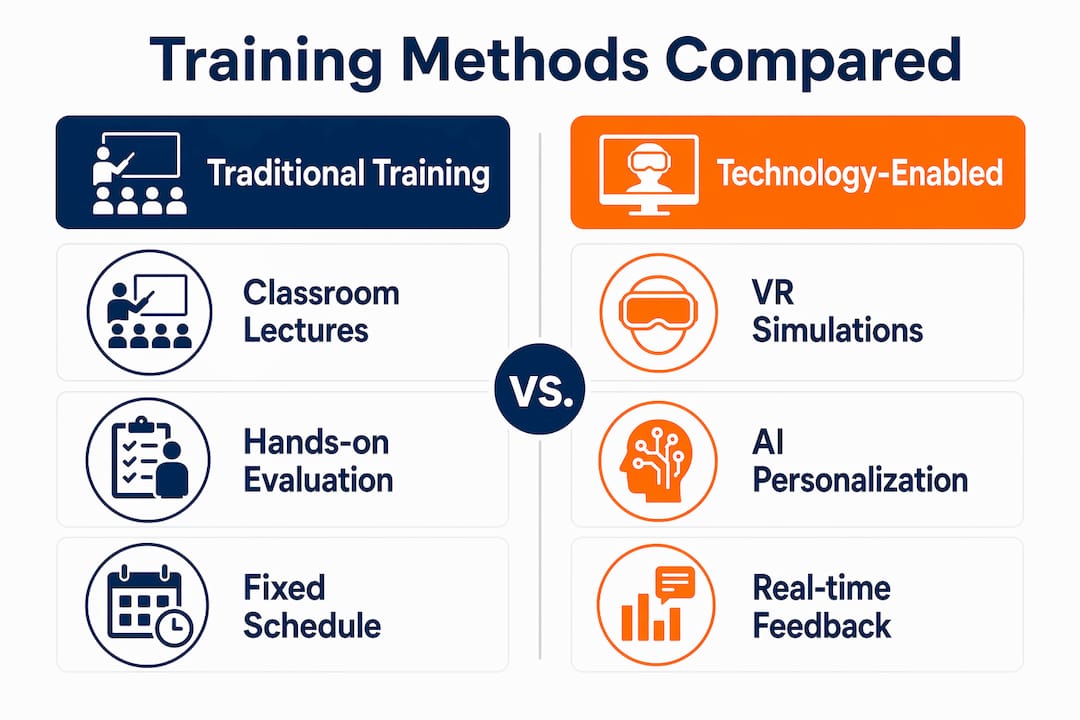 Training Methods Compared

Traditional Training

Classroom Lectures

Hands-on Evaluation

Fixed Schedule

VS.

Technology-Enabled

VR Simulations

AI Personalization

Real-time Feedback